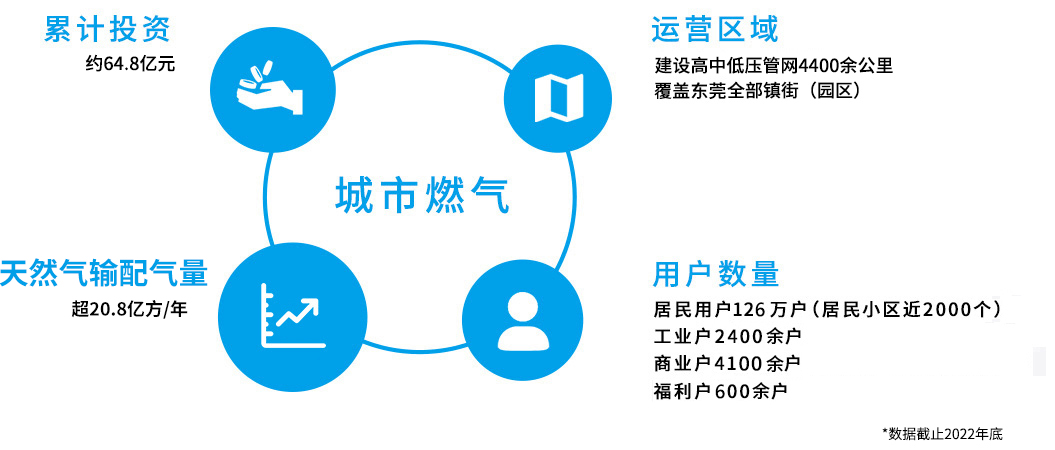 累计投资
约64.8亿元

运营区域
建设高中低压管网4400余公里
覆盖东莞全部镇街（园区）

城市燃气

天然气输配气量
超20.8亿方/年

用户数量
居民用户126万户（居民小区近2000个）
工业户2400余户
商业户4100余户
福利户600余户

*数据截止2022年底